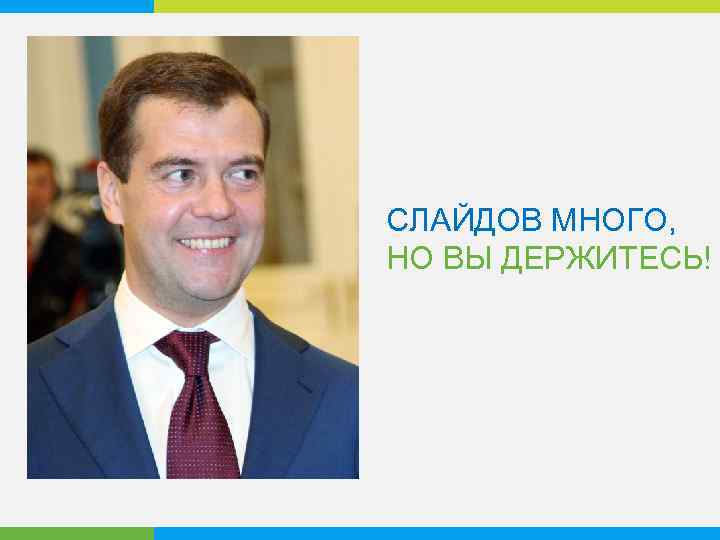 СЛАЙДОВ МНОГО,
НО ВЫ ДЕРЖИТЕСЬ!